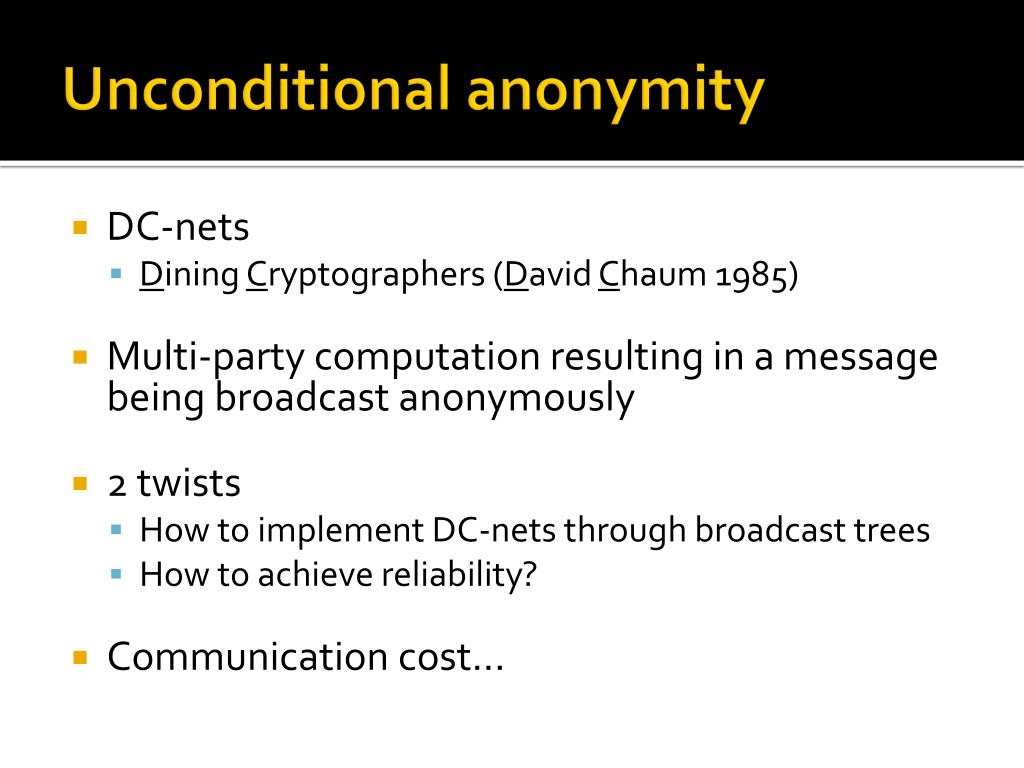 Unconditional anonymity

DC-nets
Dining Cryptographers (David Chaum 1985)

Multi-party computation resulting in a message being broadcast anonymously

2 twists
How to implement DC-nets through broadcast trees
How to achieve reliability?

Communication cost…